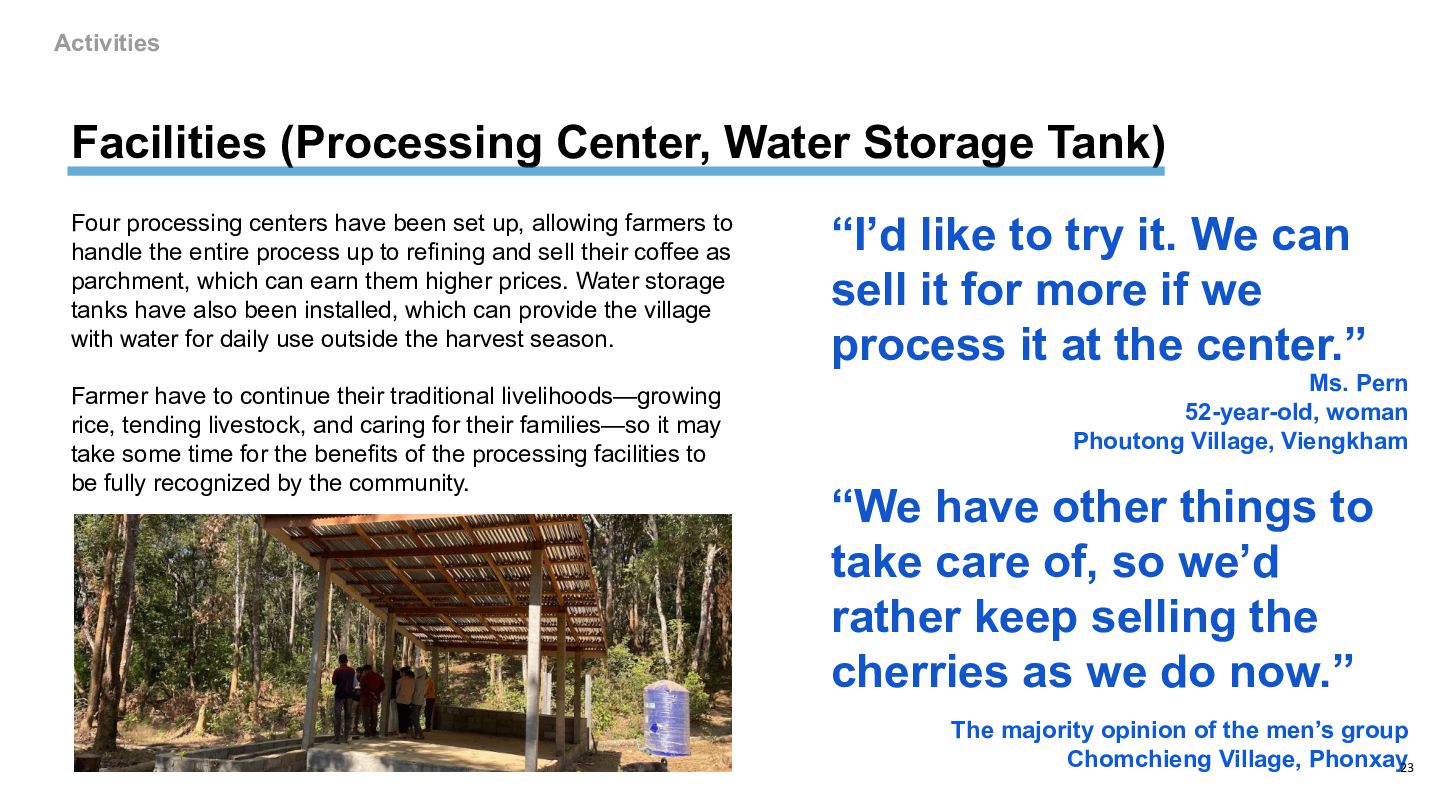 Activities

Facilities (Processing Center, Water Storage Tank)

Four processing centers have been set up, allowing farmers to handle the entire process up to refining and sell their coffee as parchment, which can earn them higher prices. Water storage tanks have also been installed, which can provide the village with water for daily use outside the harvest season.

Farmer have to continue their traditional livelihoods—growing rice, tending livestock, and caring for their families—so it may take some time for the benefits of the processing facilities to be fully recognized by the community.

“I’d like to try it. We can sell it for more if we process it at the center.”

Ms. Pern
52-year-old, woman
Phoutong Village, Viengkham

“We have other things to take care of, so we’d rather keep selling the cherries as we do now.”

The majority opinion of the men’s group
Chomchieng Village, Phonxay

23